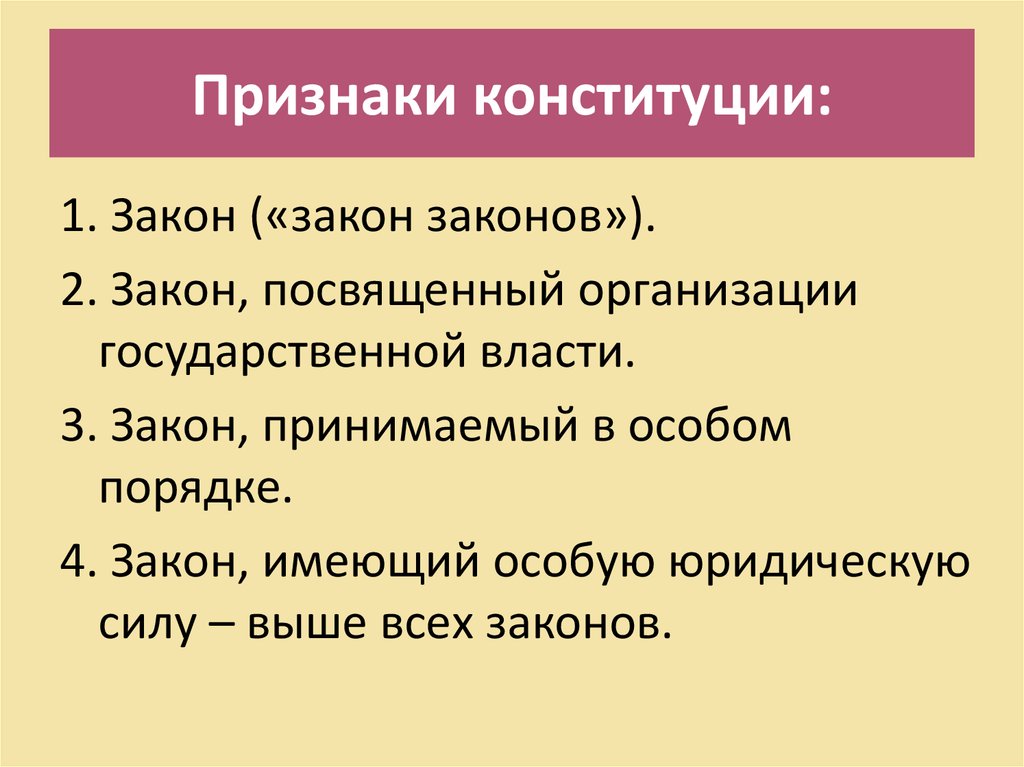 Признаки конституции:

1. Закон («закон законов»).

2. Закон, посвященный организации государственной власти.

3. Закон, принимаемый в особом порядке.

4. Закон, имеющий особую юридическую силу – выше всех законов.